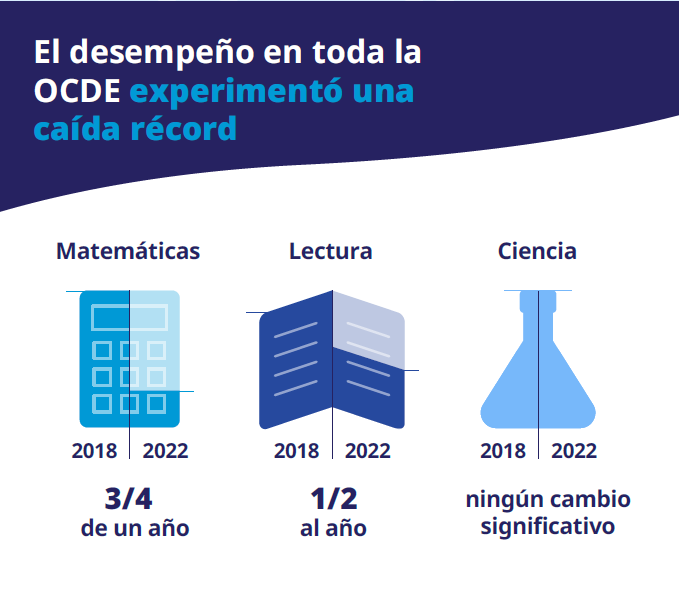 El desempeño en toda la OCDE experimentó una caída récord

Matemáticas

2018 2022

3/4
de un año

Lectura

2018 2022

1/2
al año

Ciencia

2018 2022

ningún cambio significativo